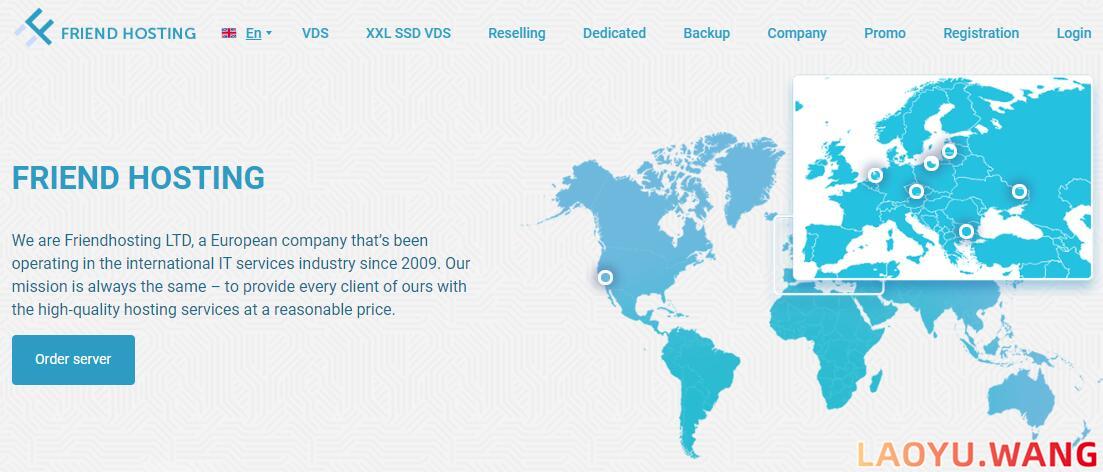 FRIEND HOSTING En VDS XXL SSD VDS Reselling Dedicated Backup Company Promo Registration Login

FRIEND HOSTING

We are Friendhosting LTD, a European company that's been operating in the international IT services industry since 2009. Our mission is always the same – to provide every client of ours with the high-quality hosting services at a reasonable price.

Order server

LAOYU.WANG